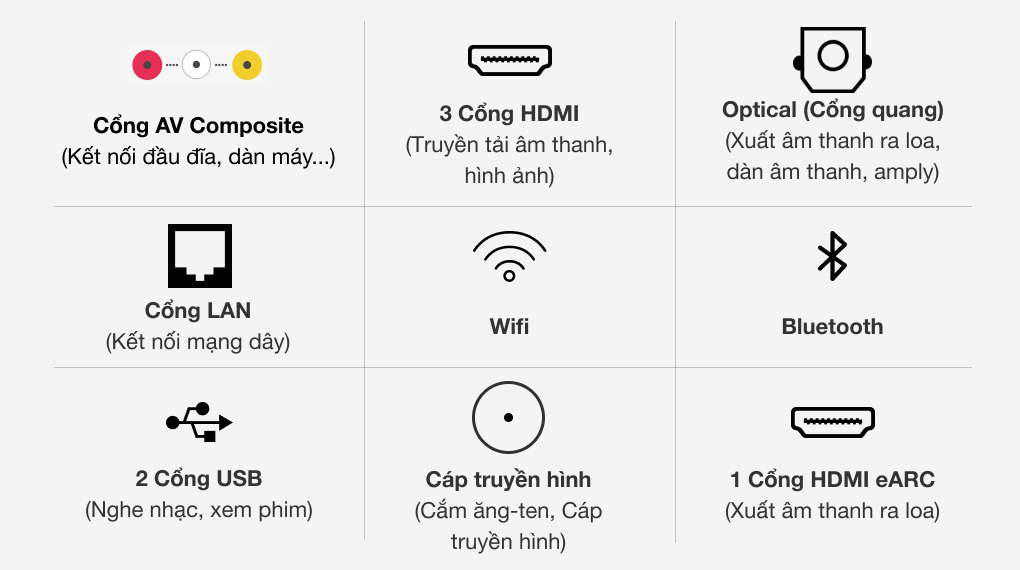 Cổng AV Composite
(Kết nối đầu đĩa, dàn máy...)

3 Cổng HDMI
(Truyền tải âm thanh, hình ảnh)

Optical (Cổng quang)
(Xuất âm thanh ra loa, dàn âm thanh, amply)

Cổng LAN
(Kết nối mạng dây)

Wifi

Bluetooth

2 Cổng USB
(Nghe nhạc, xem phim)

Cáp truyền hình
(Cắm ăng-ten, Cáp truyền hình)

1 Cổng HDMI eARC
(Xuất âm thanh ra loa)